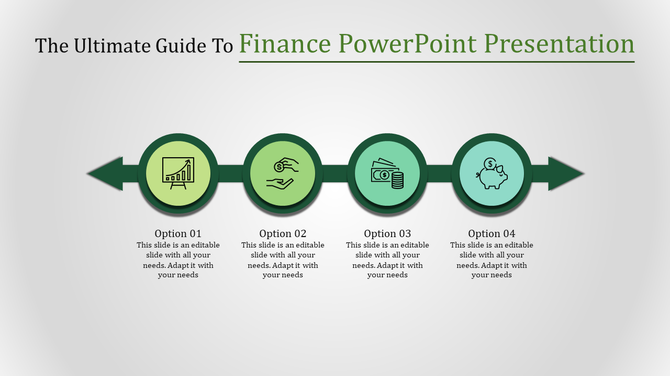 The Ultimate Guide To Finance PowerPoint Presentation

Option 01
This slide is an editable slide with all your needs. Adapt it with your needs

Option 02
This slide is an editable slide with all your needs. Adapt it with your needs

Option 03
This slide is an editable slide with all your needs. Adapt it with your needs

Option 04
This slide is an editable slide with all your needs. Adapt it with your needs